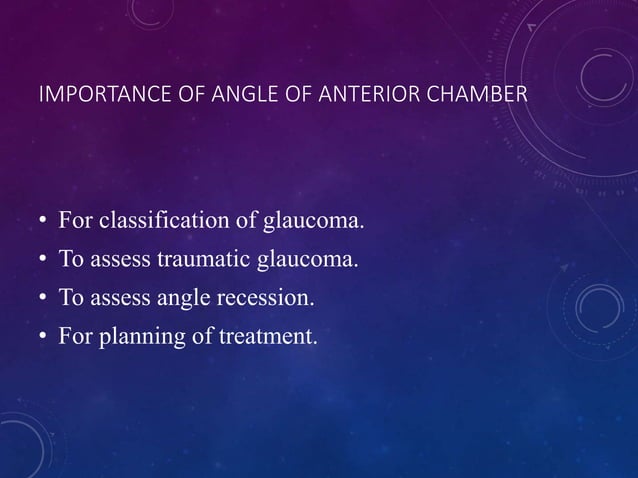 IMPORTANCE OF ANGLE OF ANTERIOR CHAMBER

• For classification of glaucoma.
• To assess traumatic glaucoma.
• To assess angle recession.
• For planning of treatment.